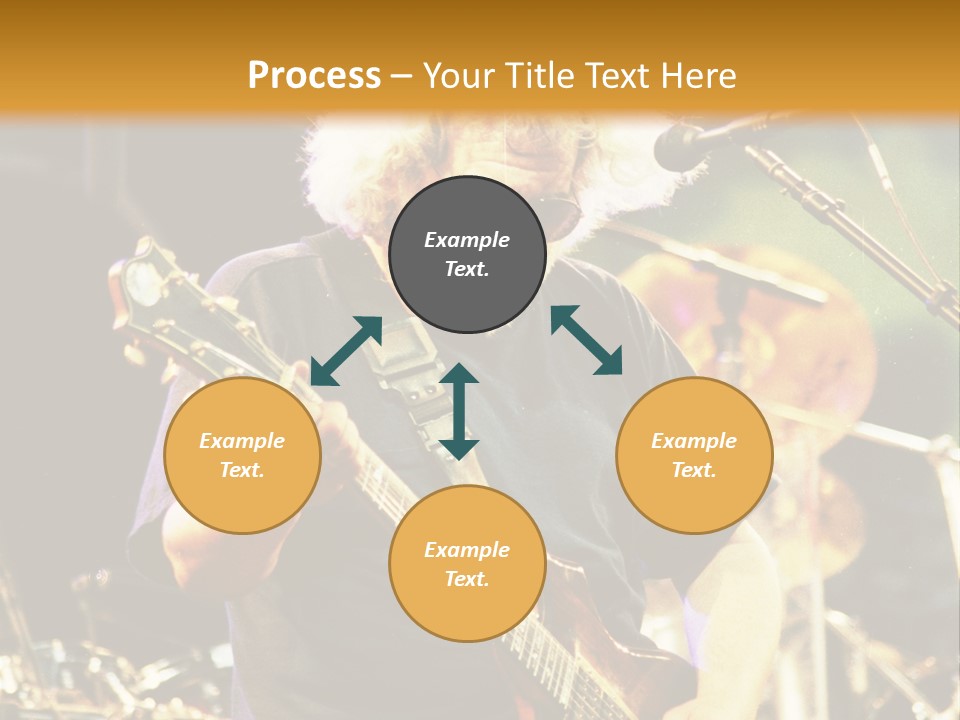 Process – Your Title Text Here

Example Text.

Example Text.

Example Text.

Example Text.